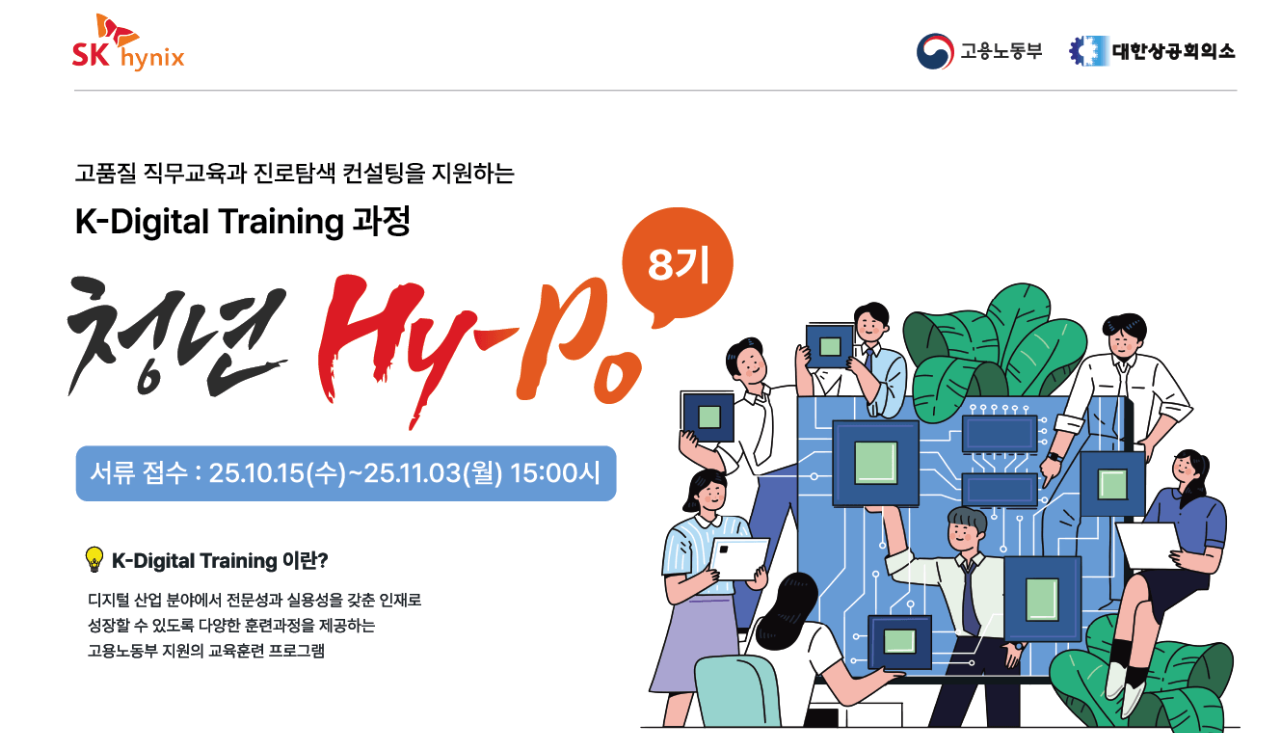 SK hynix

고용노동부 대한상공회의소

고품질 직무교육과 진로탐색 컨설팅을 지원하는

K-Digital Training 과정

청년 Hy-Po

8기

서류 접수 : 25.10.15(수)~25.11.03(월) 15:00시

K-Digital Training 이란?

디지털 산업 분야에서 전문성과 실용성을 갖춘 인재로 성장할 수 있도록 다양한 훈련과정을 제공하는 고용노동부 지원의 교육훈련 프로그램